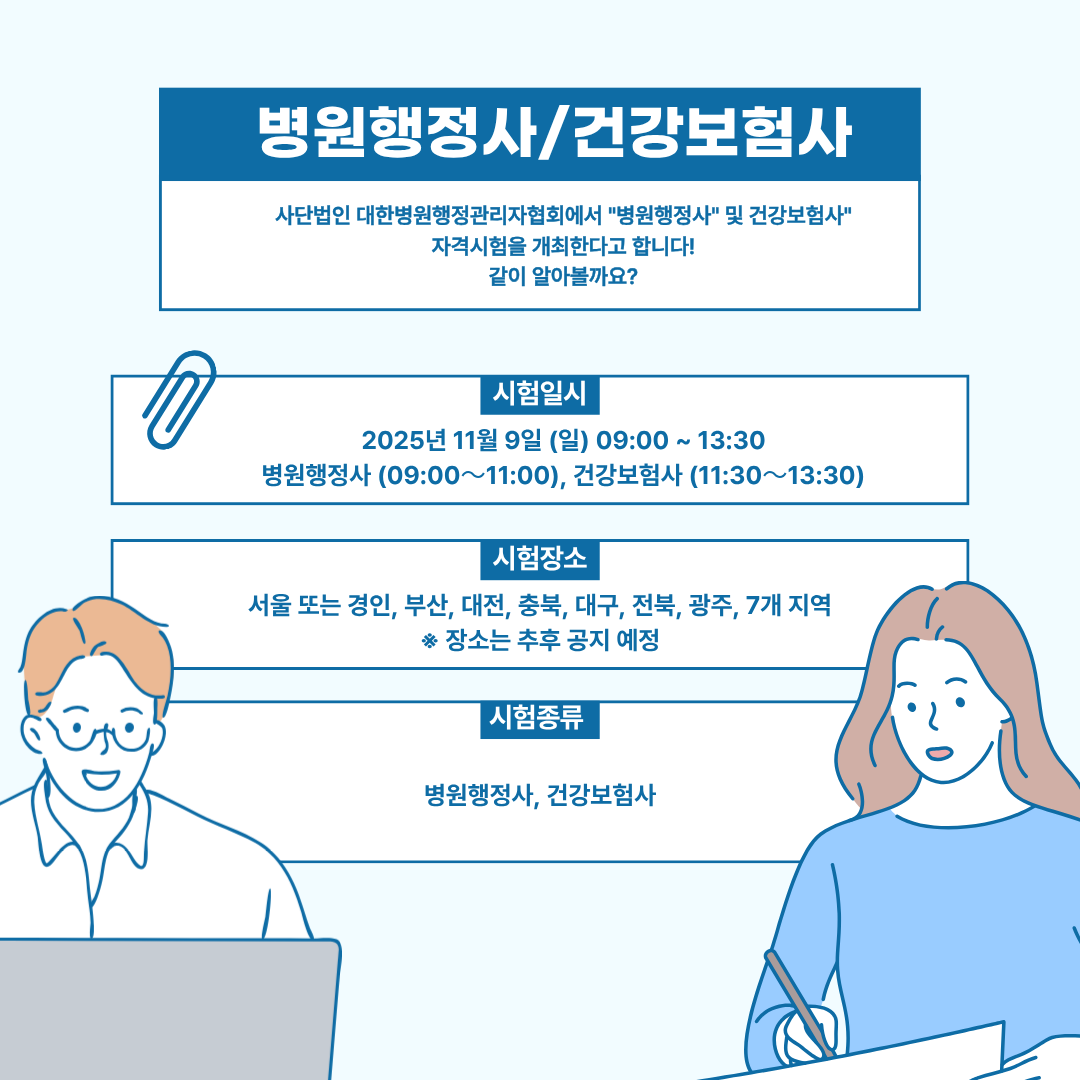 병원행정사/건강보험사

사단법인 대한병원행정관리자협회에서 "병원행정사" 및 건강보험사"
자격시험을 개최한다고 합니다!
같이 알아볼까요?

시험일시

2025년 11월 9일 (일) 09:00 ~ 13:30
병원행정사 (09:00～11:00), 건강보험사 (11:30～13:30)

시험장소

서울 또는 경인, 부산, 대전, 충북, 대구, 전북, 광주, 7개 지역
※ 장소는 추후 공지 예정

시험종류

병원행정사, 건강보험사